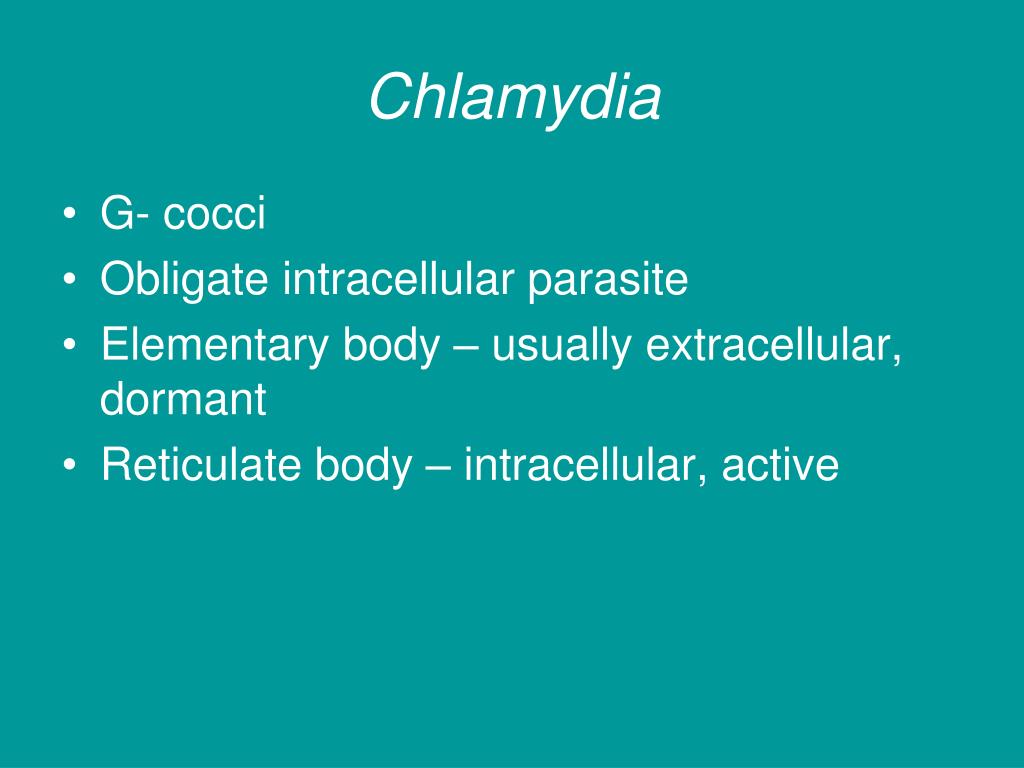 Chlamydia

• G- cocci
• Obligate intracellular parasite
• Elementary body – usually extracellular, dormant
• Reticulate body – intracellular, active